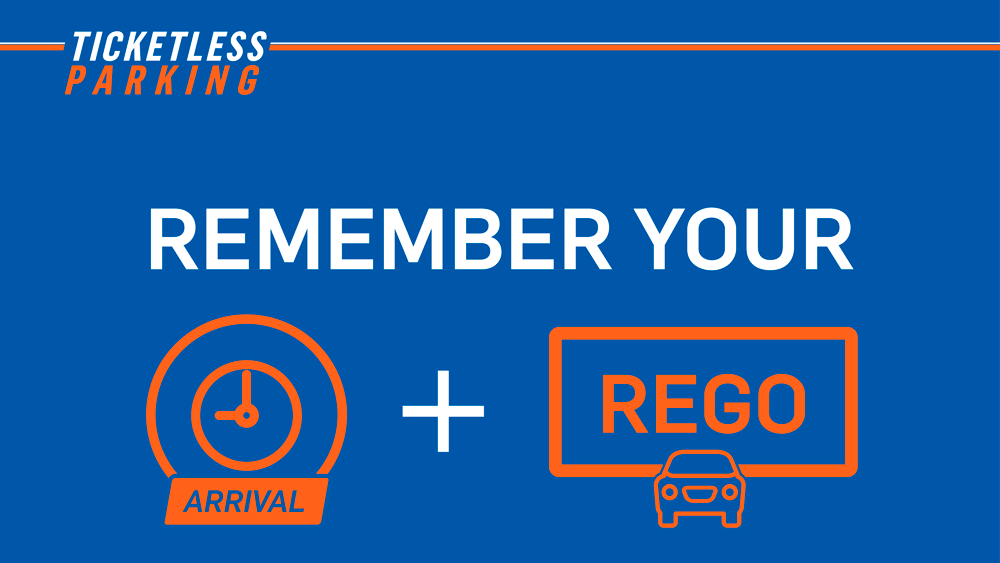 TICKETLESS
PARKING

REMEMBER YOUR

ARRIVAL

+

REGO